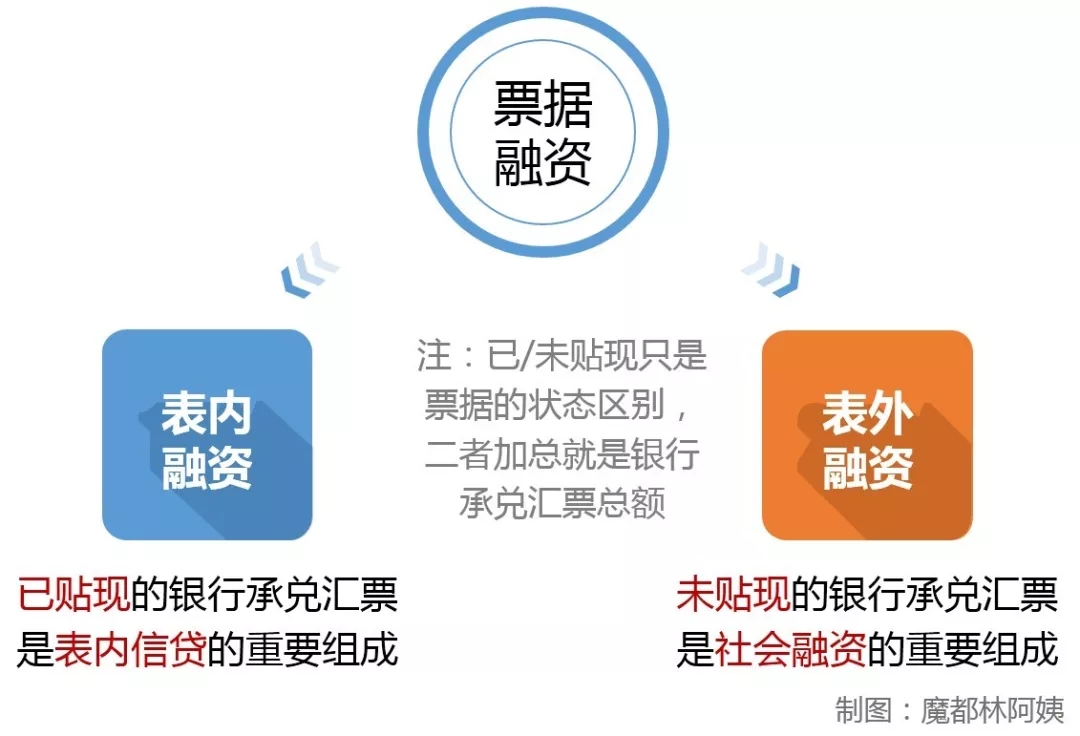 票据融资

表内融资

注：已/未贴现只是票据的状态区别，二者加总就是银行承兑汇票总额

表外融资

已贴现的银行承兑汇票是表内信贷的重要组成

未贴现的银行承兑汇票是社会融资的重要组成

制图：魔都林阿姨